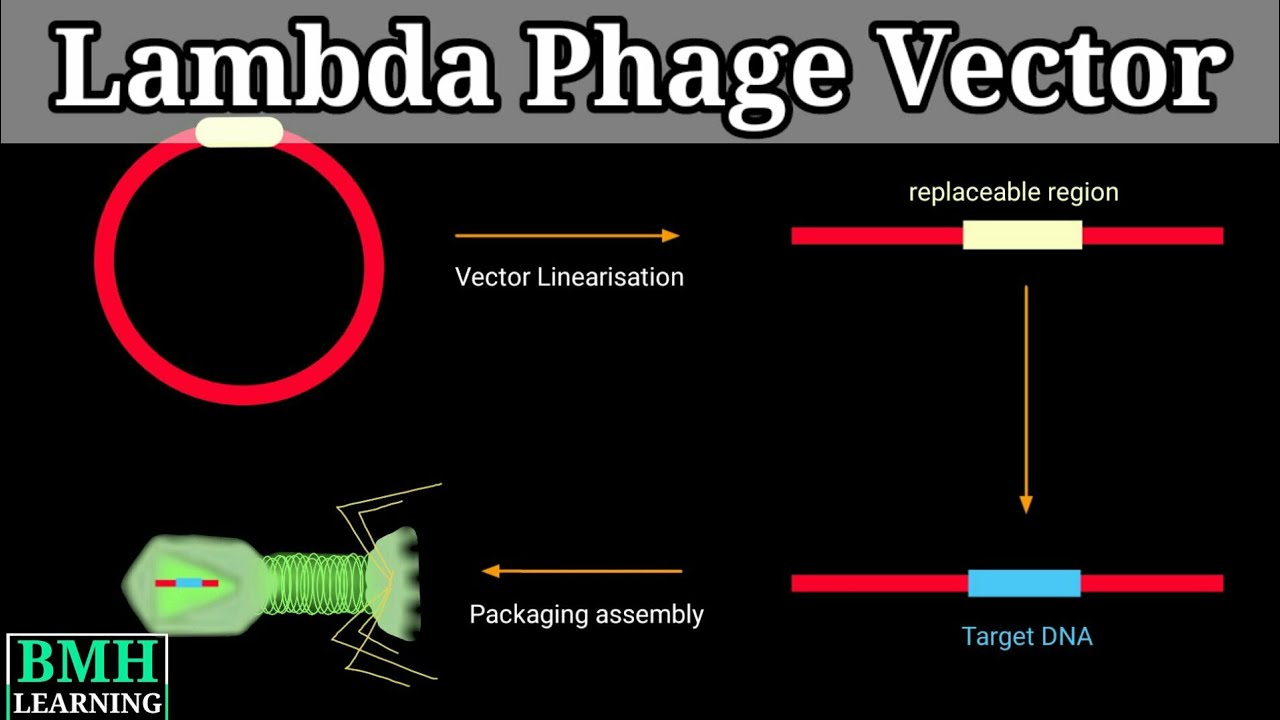 Lambda Phage Vector

replaceable region

Vector Linearisation

Packaging assembly

Target DNA

BMH
LEARNING